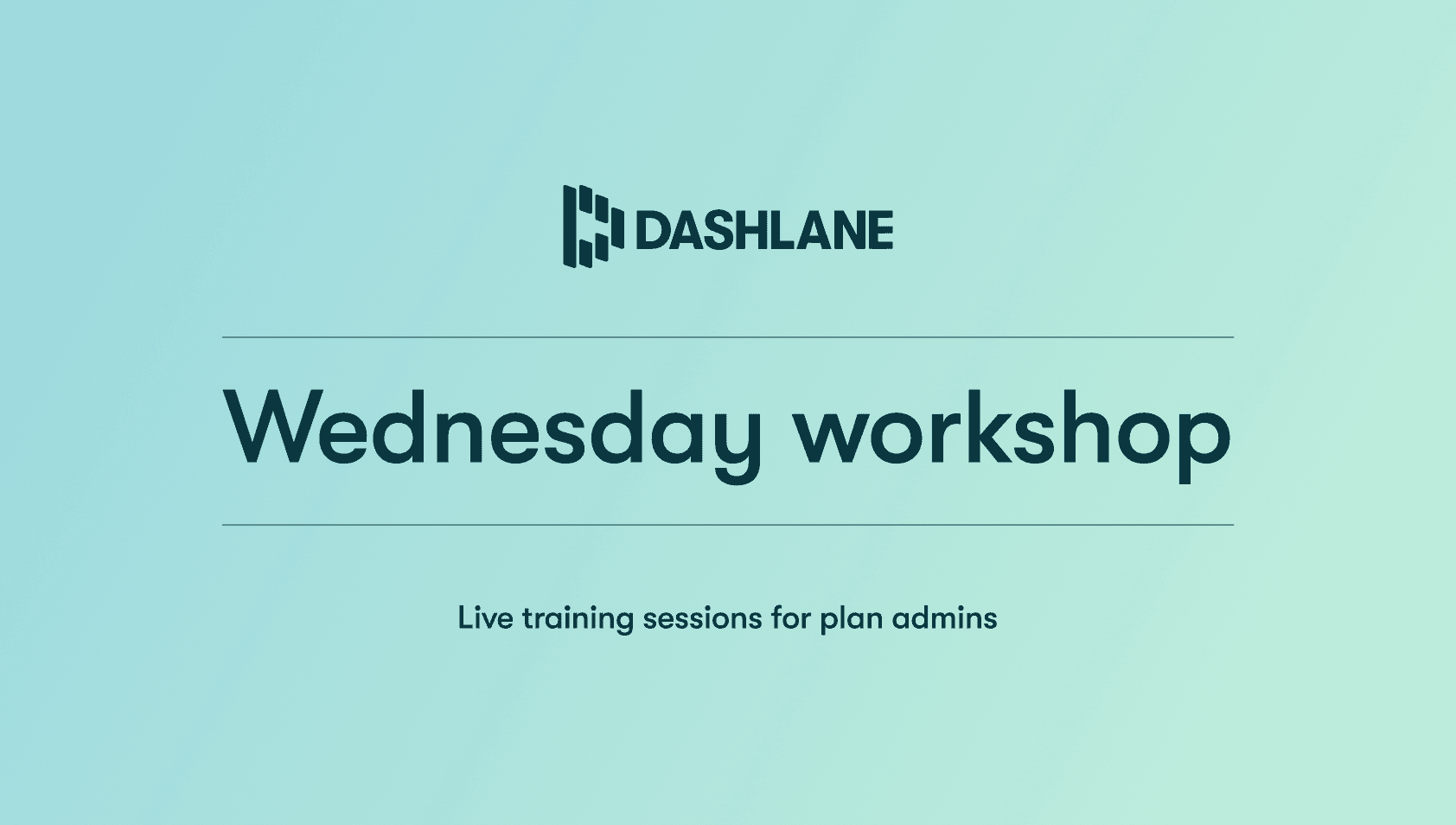 DASHLANE

Wednesday workshop

Live training sessions for plan admins